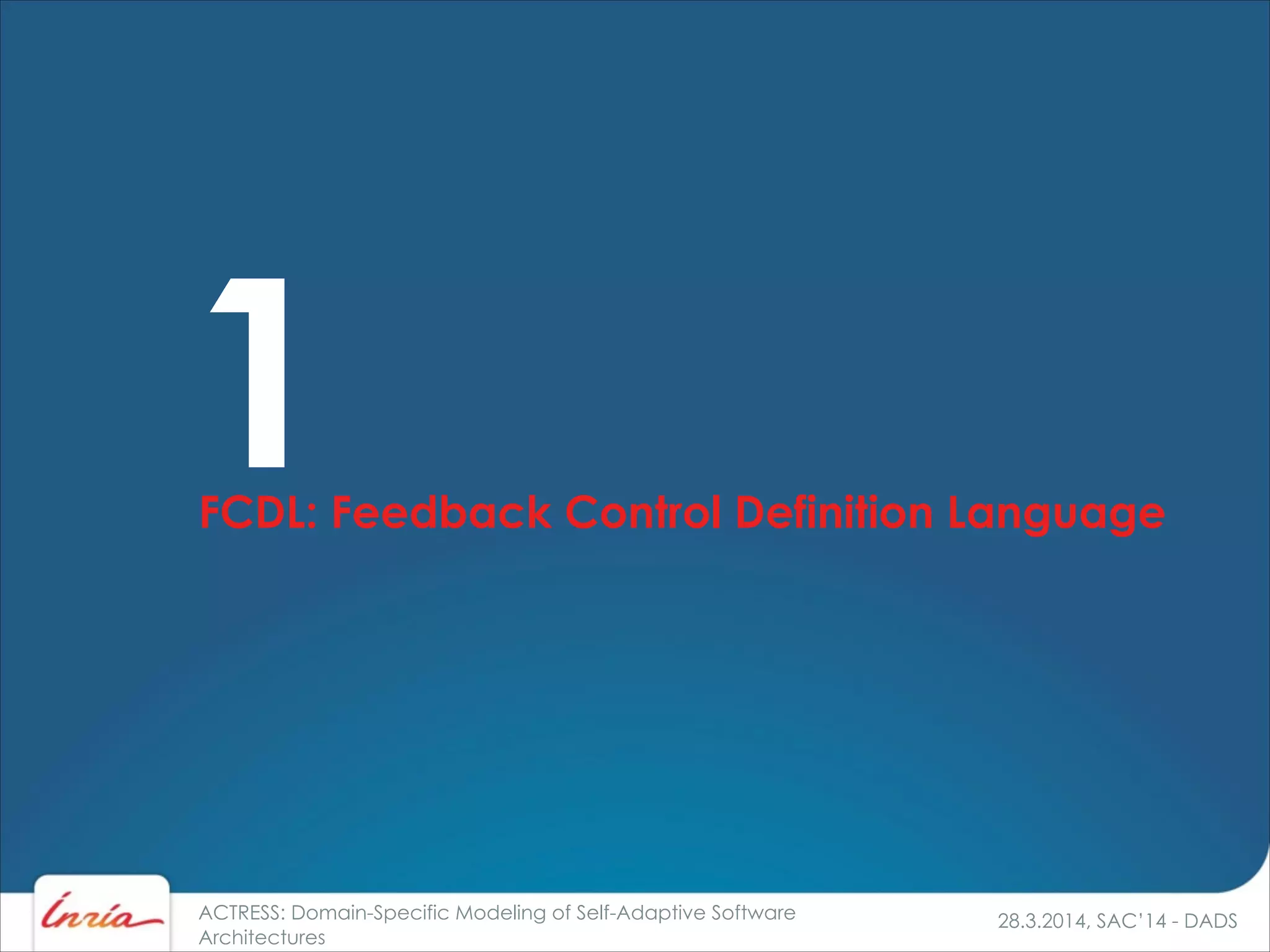 1

FCDL: Feedback Control Definition Language

Inria

ACTRESS: Domain-Specific Modeling of Self-Adaptive Software Architectures

28.3.2014, SAC'14 - DADS